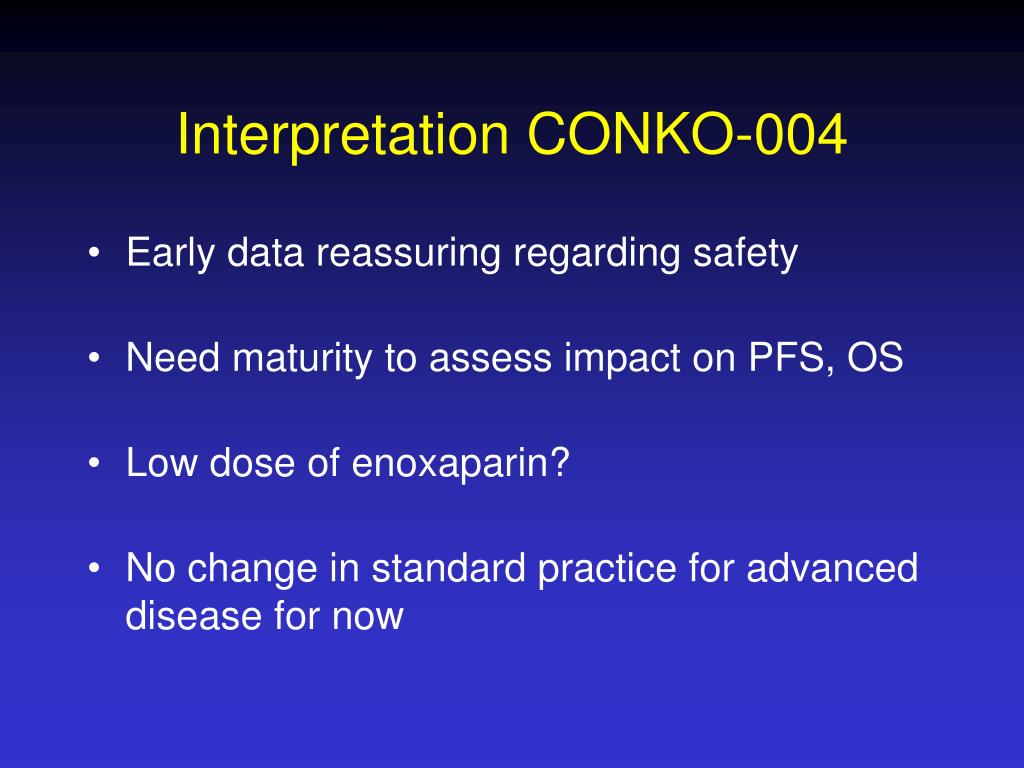 Interpretation CONKO-004

• Early data reassuring regarding safety

• Need maturity to assess impact on PFS, OS

• Low dose of enoxaparin?

• No change in standard practice for advanced disease for now